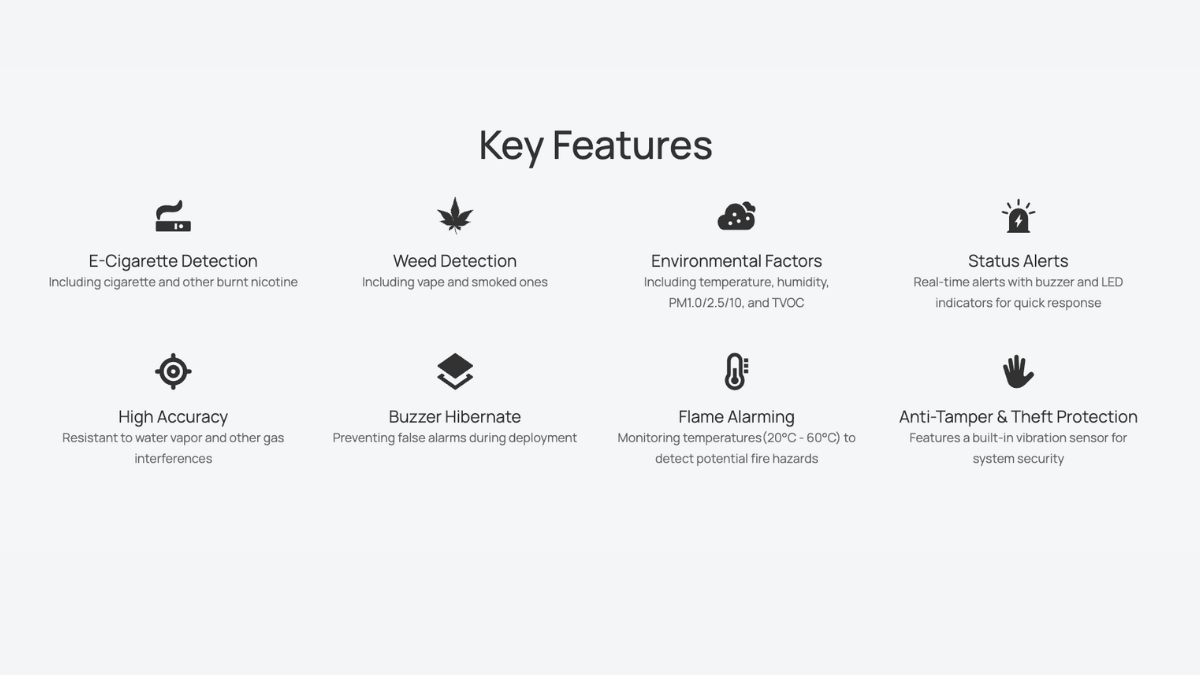 Key Features

E-Cigarette Detection
Including cigarette and other burnt nicotine

Weed Detection
Including vape and smoked ones

Environmental Factors
Including temperature, humidity, PM1.0/2.5/10, and TVOC

Status Alerts
Real-time alerts with buzzer and LED indicators for quick response

High Accuracy
Resistant to water vapor and other gas interferences

Buzzer Hibernate
Preventing false alarms during deployment

Flame Alarming
Monitoring temperatures(20°C - 60°C) to detect potential fire hazards

Anti-Tamper & Theft Protection
Features a built-in vibration sensor for system security